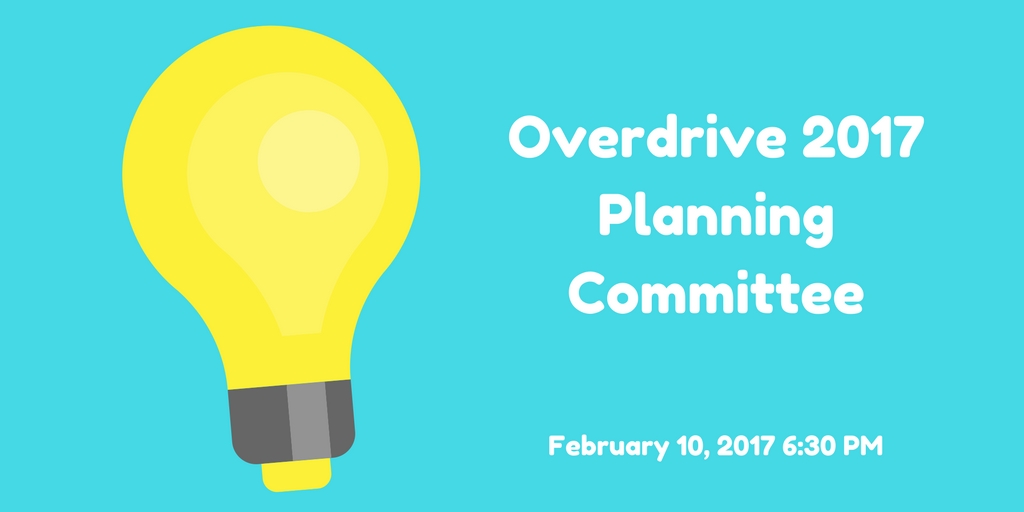 Overdrive 2017
Planning
Committee

February 10, 2017 6:30 PM